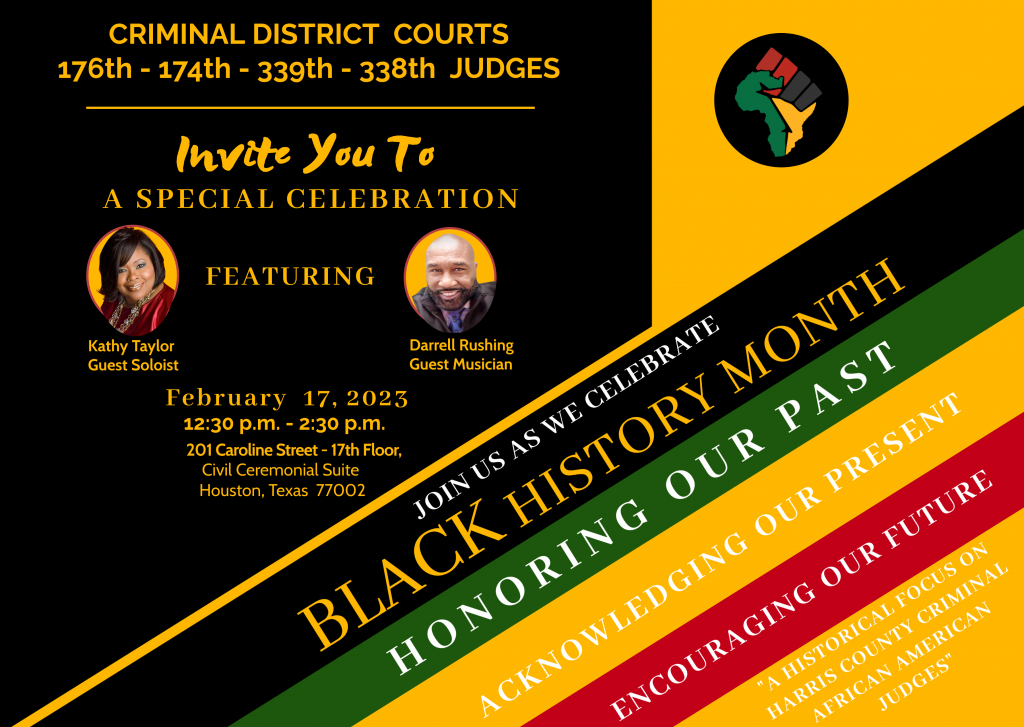 CRIMINAL DISTRICT COURTS
176th - 174th - 339th - 338th JUDGES

Invite You To
A SPECIAL CELEBRATION

FEATURING

Kathy Taylor
Guest Soloist

Darrell Rushing
Guest Musician

February 17, 2023
12:30 p.m. - 2:30 p.m.
201 Caroline Street - 17th Floor,
Civil Ceremonial Suite
Houston, Texas 77002

JOIN US AS WE CELEBRATE
BLACK HISTORY MONTH
HONORING OUR PAST
ACKNOWLEDGING OUR PRESENT
ENCOURAGING OUR FUTURE
"A HISTORICAL FOCUS ON HARRIS COUNTY CRIMINAL AFRICAN AMERICAN JUDGES"